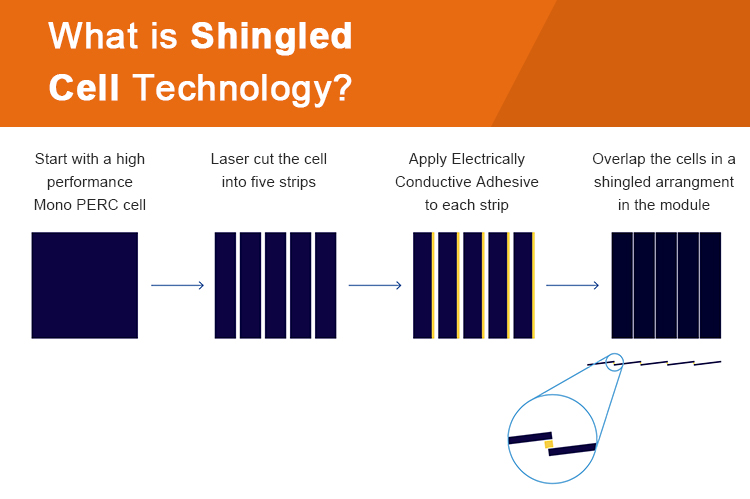 What is Shingled Cell Technology?

Start with a high performance Mono PERC cell

Laser cut the cell into five strips

Apply Electrically Conductive Adhesive to each strip

Overlap the cells in a shingled arrangment in the module